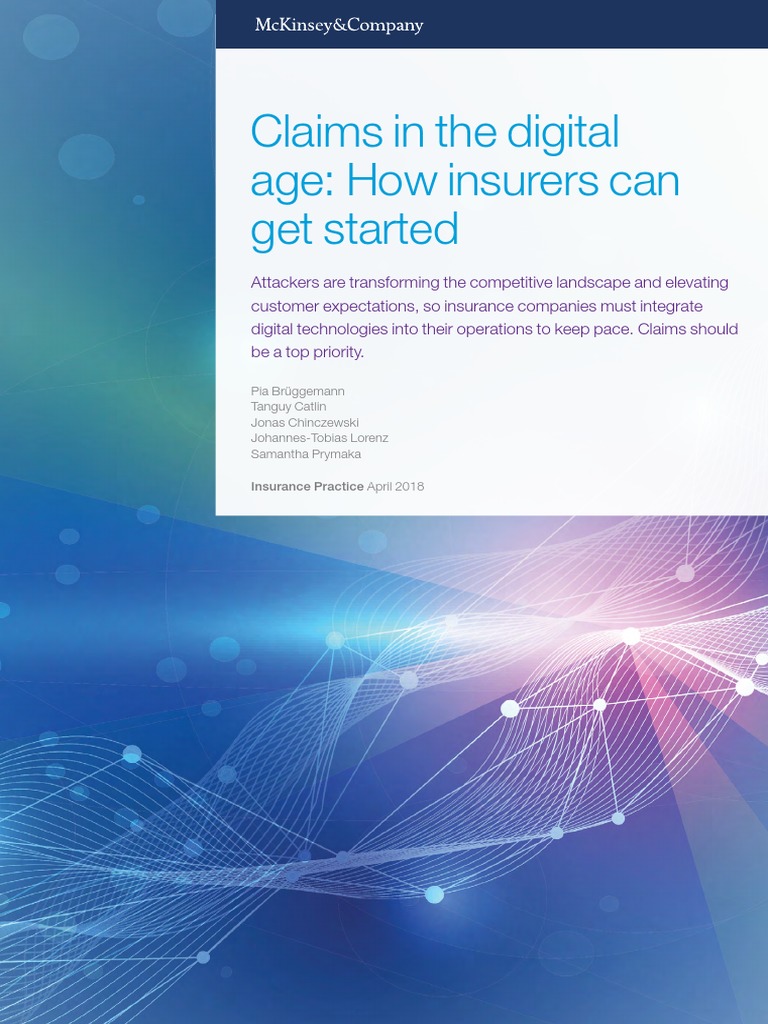 McKinsey&Company

Claims in the digital age: How insurers can get started

Attackers are transforming the competitive landscape and elevating customer expectations, so insurance companies must integrate digital technologies into their operations to keep pace. Claims should be a top priority.

Pia Brüggemann
Tanguy Catlin
Jonas Chinczewski
Johannes-Tobias Lorenz
Samantha Prymaka

Insurance Practice April 2018